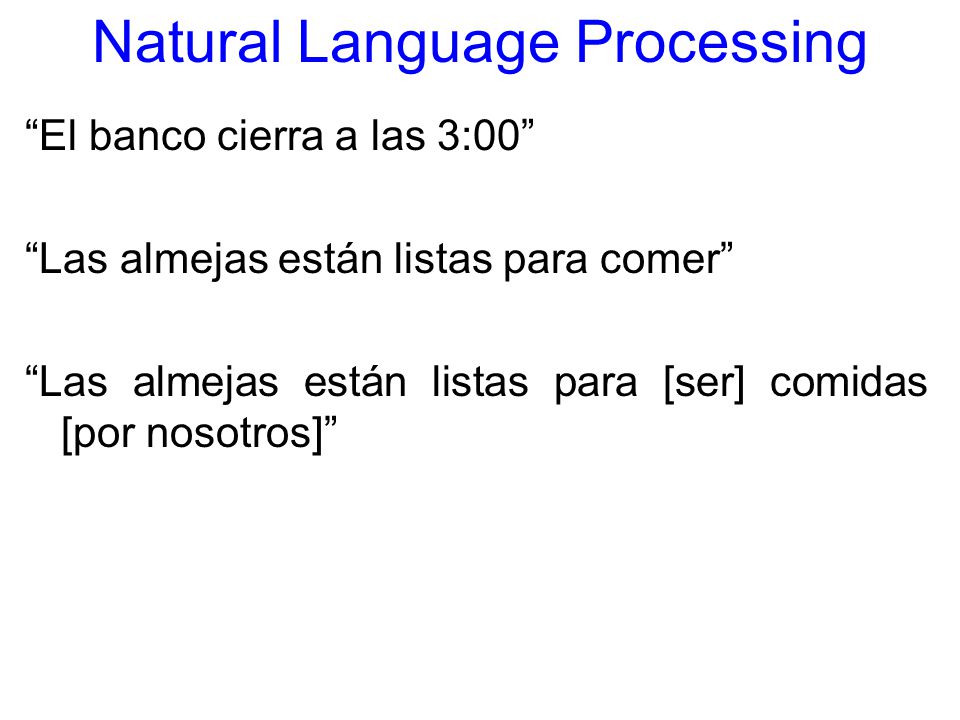 Natural Language Processing

“El banco cierra a las 3:00”

“Las almejas están listas para comer”

“Las almejas están listas para [ser] comidas [por nosotros]”